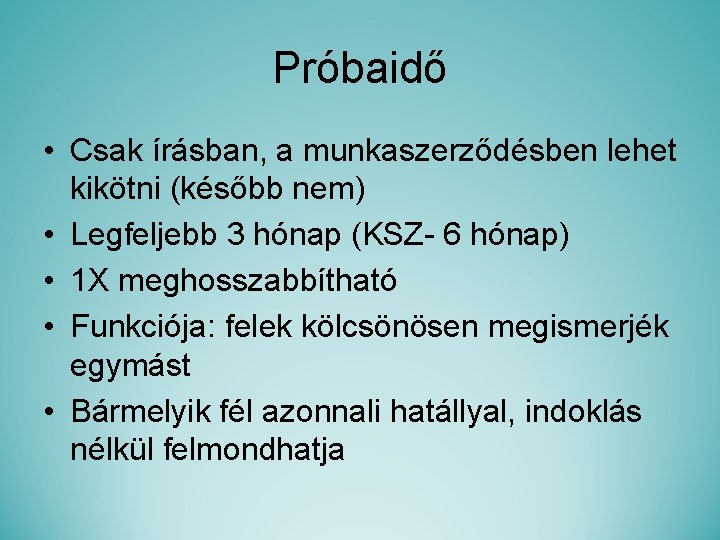 Próbaidő

• Csak írásban, a munkaszerződésben lehet kikötni (később nem)
• Legfeljebb 3 hónap (KSZ- 6 hónap)
• 1X meghosszabbítható
• Funkciója: felek kölcsönösen megismerjék egymást
• Bármelyik fél azonnali hatállyal, indoklás nélkül felmondhatja